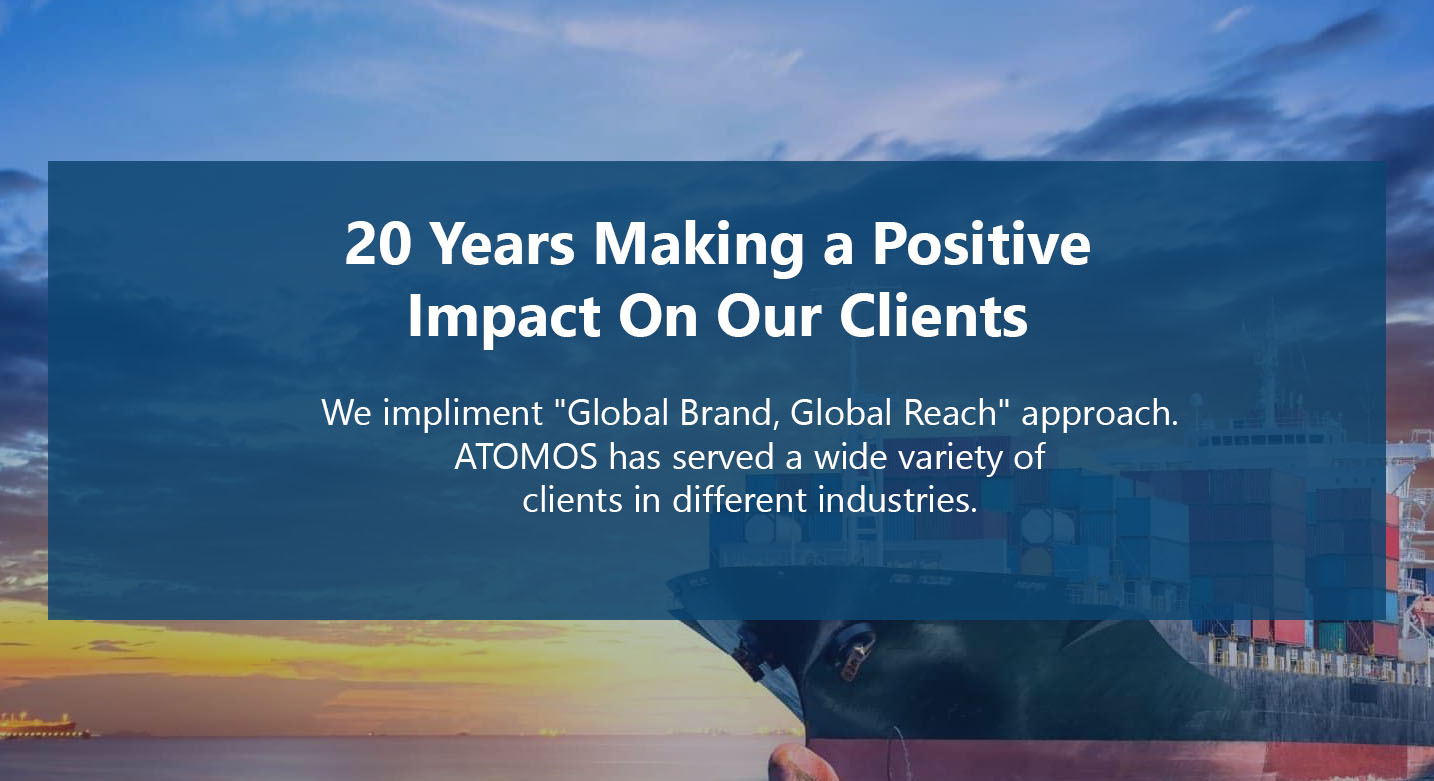 20 Years Making a Positive Impact On Our Clients

We impliment "Global Brand, Global Reach" approach. ATOMOS has served a wide variety of clients in different industries.